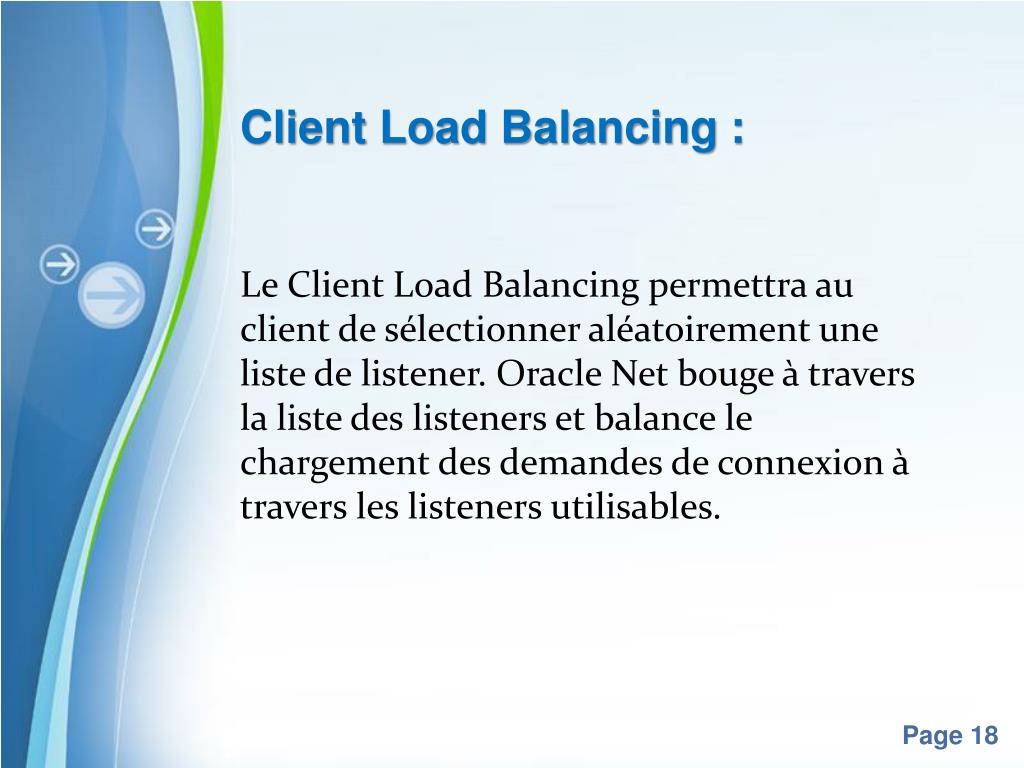 Client Load Balancing :

Le Client Load Balancing permettra au client de sélectionner aléatoirement une liste de listener. Oracle Net bouge à travers la liste des listeners et balance le chargement des demandes de connexion à travers les listeners utilisables.

Page 18